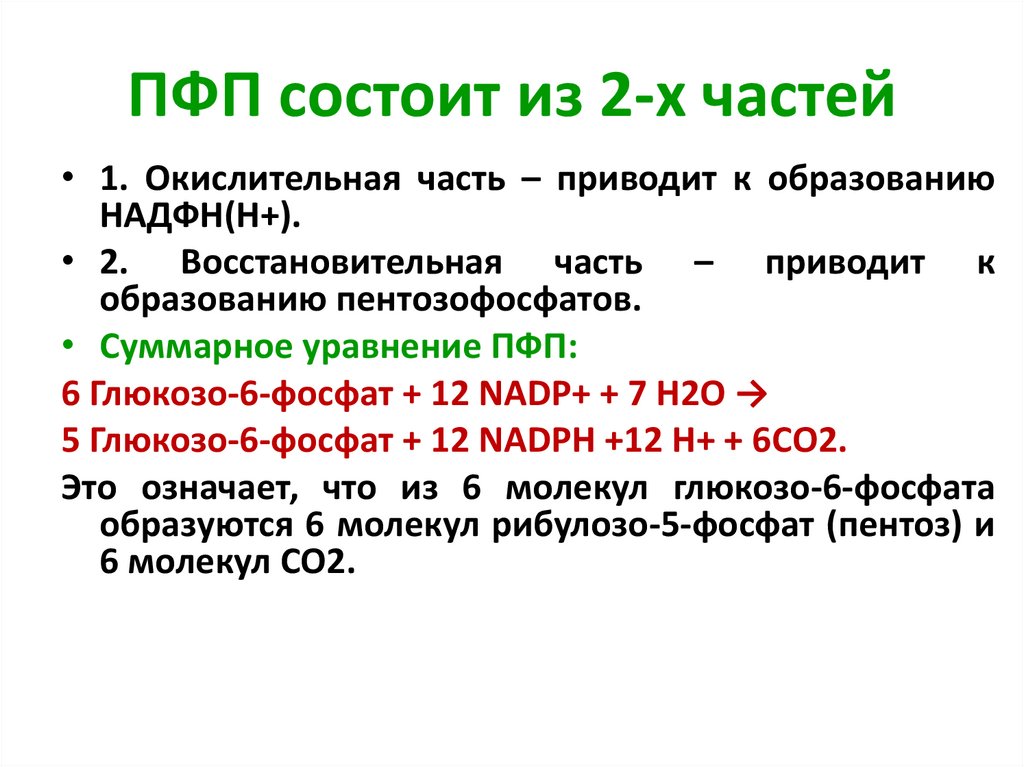 ПФП состоит из 2-х частей

• 1. Окислительная часть – приводит к образованию НАДФН(Н+).

• 2. Восстановительная часть – приводит к образованию пентозофосфатов.

• Суммарное уравнение ПФП:

6 Глюкозо-6-фосфат + 12 NADP+ + 7 H2O →

5 Глюкозо-6-фосфат + 12 NADPH +12 H+ + 6CO2.

Это означает, что из 6 молекул глюкозо-6-фосфата образуются 6 молекул рибулозо-5-фосфат (пентоз) и 6 молекул CO2.